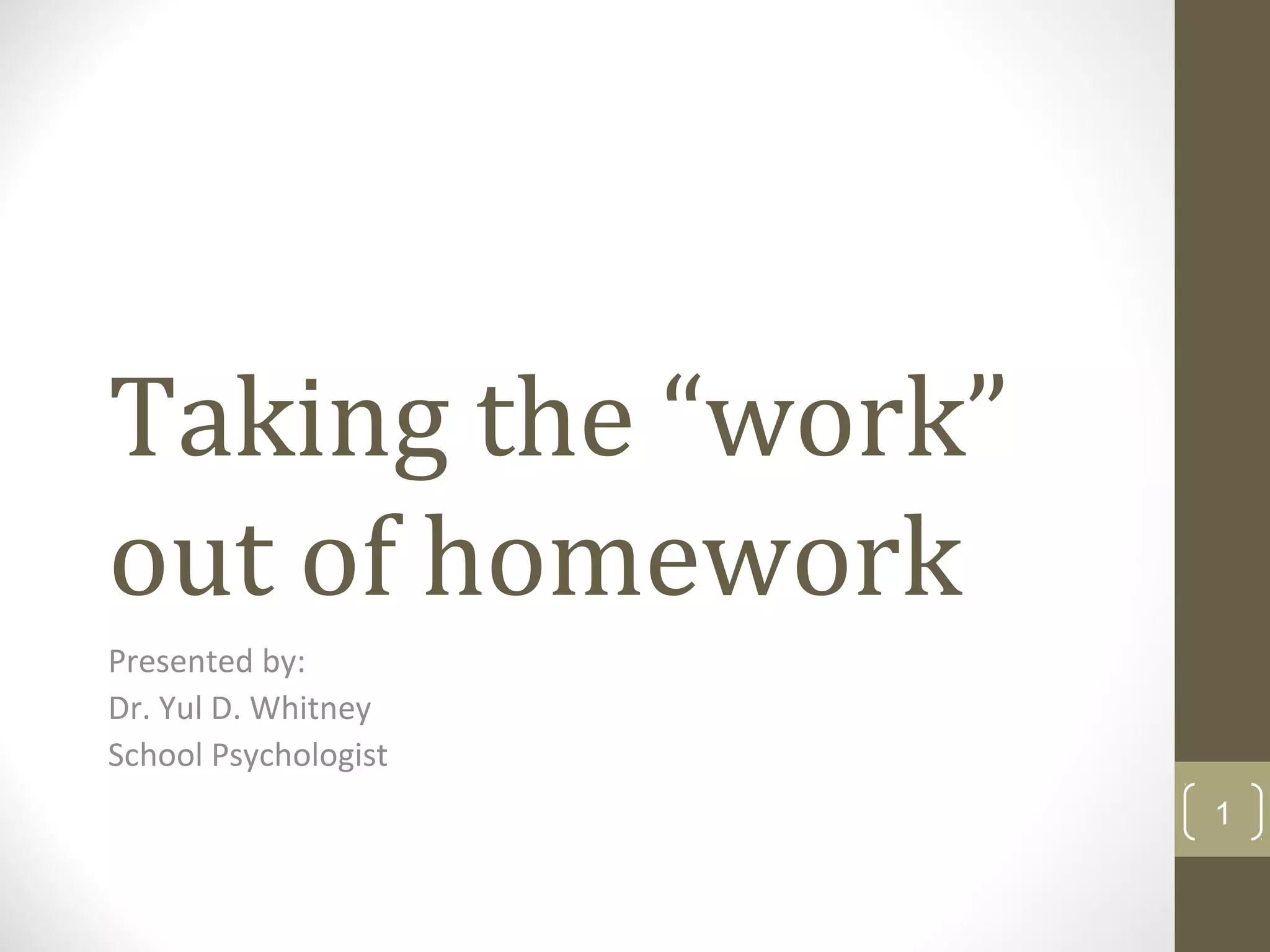 Taking the “work” out of homework

Presented by:
Dr. Yul D. Whitney
School Psychologist

1